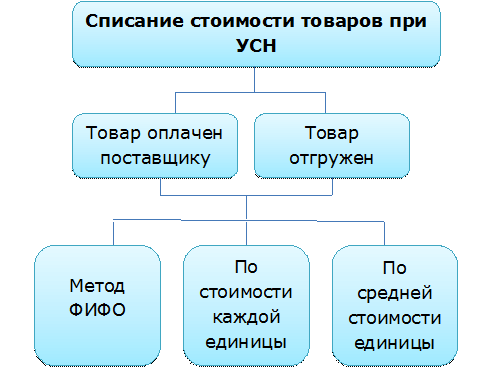 Списание стоимости товаров при УСН

Товар оплачен поставщику

Товар отгружен

Метод ФИФО

По стоимости каждой единицы

По средней стоимости единицы